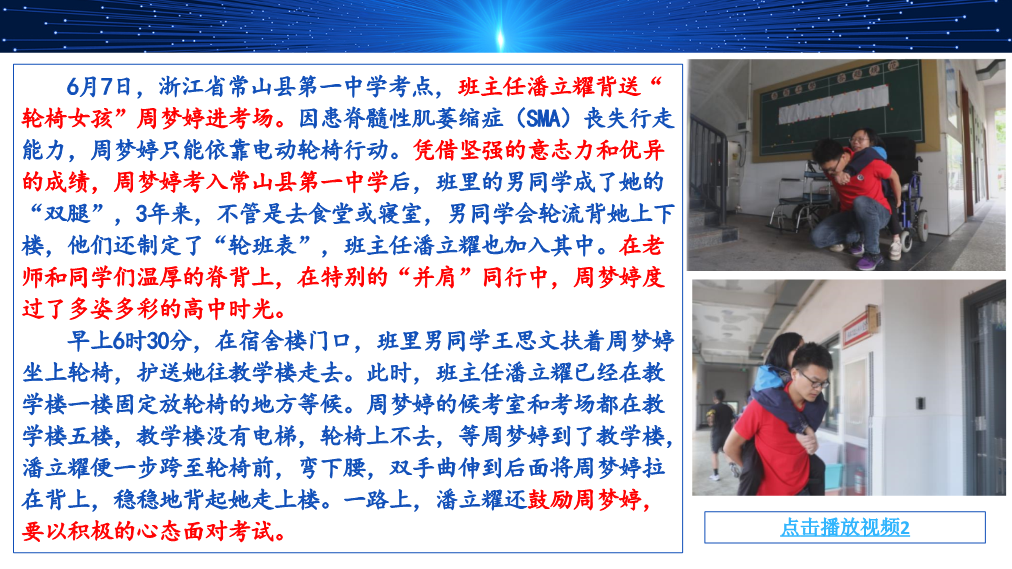 6月7日，浙江省常山县第一中学考点，班主任潘立耀背送“轮椅女孩”周梦婷进考场。因患脊髓性肌萎缩症（SMA）丧失行走能力，周梦婷只能依靠电动轮椅行动。凭借坚强的意志力和优异的成绩，周梦婷考入常山县第一中学后，班里的男同学成了她的“双腿”，3年来，不管是去食堂或寝室，男同学会轮流背她上下楼，他们还制定了“轮班表”，班主任潘立耀也加入其中。在老师和同学们温厚的脊背上，在特别的“并肩”同行中，周梦婷度过了多姿多彩的高中时光。

早上6时30分，在宿舍楼门口，班里男同学王思文扶着周梦婷坐上轮椅，护送她往教学楼走去。此时，班主任潘立耀已经在教学楼一楼固定放轮椅的地方等候。周梦婷的候考室和考场都在教学楼五楼，教学楼没有电梯，轮椅上不去，等周梦婷到了教学楼，潘立耀便一步跨至轮椅前，弯下腰，双手曲伸到后面将周梦婷拉在背上，稳稳地背起她走上楼。一路上，潘立耀还鼓励周梦婷，要以积极的心态面对考试。

点击播放视频2